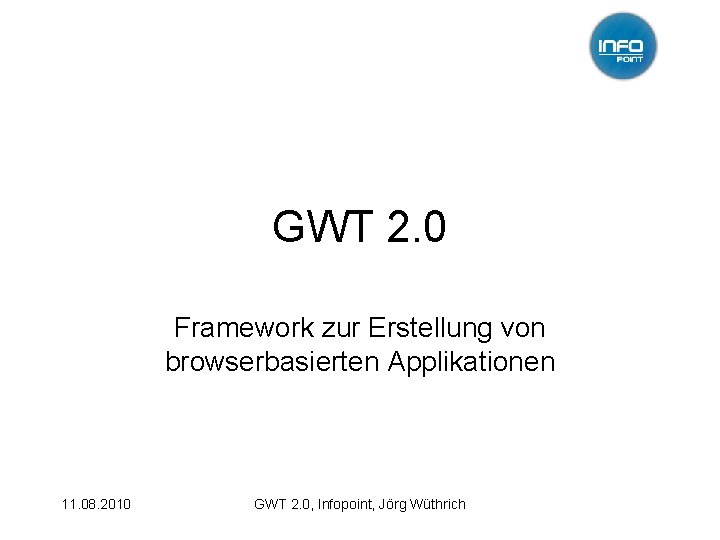 INFO
POINT

GWT 2.0

Framework zur Erstellung von browserbasierten Applikationen

11.08.2010

GWT 2.0, Infopoint, Jörg Wüthrich